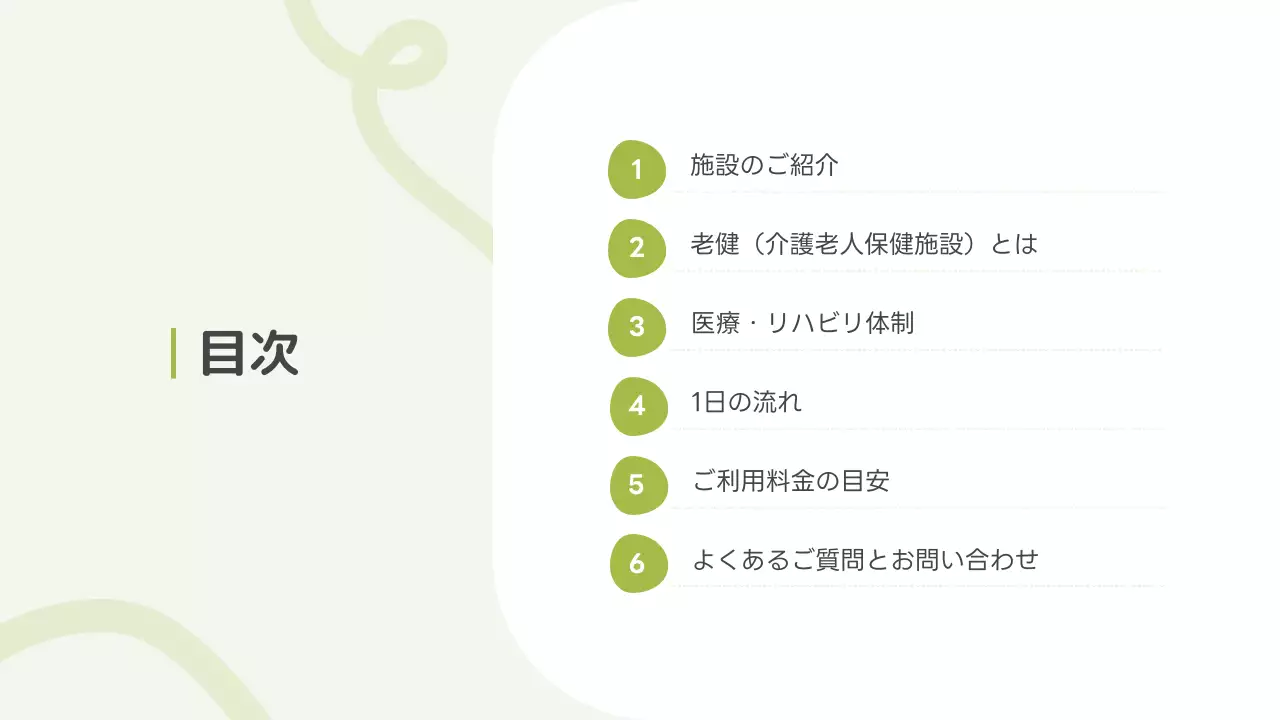 目次

1 施設のご紹介

2 老健（介護老人保健施設）とは

3 医療・リハビリ体制

4 1日の流れ

5 ご利用料金の目安

6 よくあるご質問とお問い合わせ